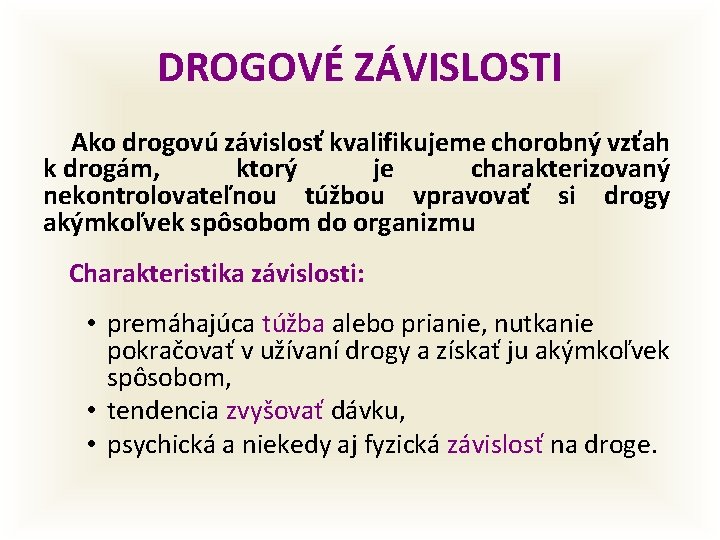 DROGOVÉ ZÁVISLOSTI

Ako drogovú závislosť kvalifikujeme chorobný vzťah k drogám, ktorý je charakterizovaný nekontrolovateľnou túžbou vpravovať si drogy akýmkoľvek spôsobom do organizmu

Charakteristika závislosti:

• premáhajúca túžba alebo prianie, nutkanie pokračovať v užívaní drogy a získať ju akýmkoľvek spôsobom,
• tendencia zvyšovať dávku,
• psychická a niekedy aj fyzická závislosť na droge.